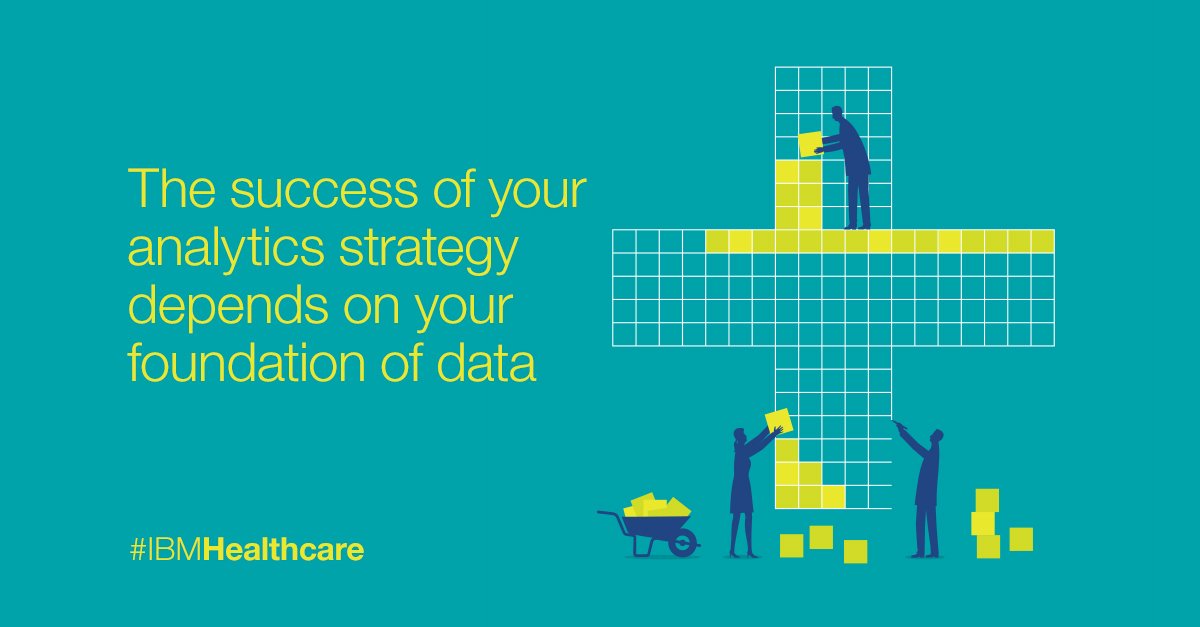 The success of your analytics strategy depends on your foundation of data

#IBMHealthcare